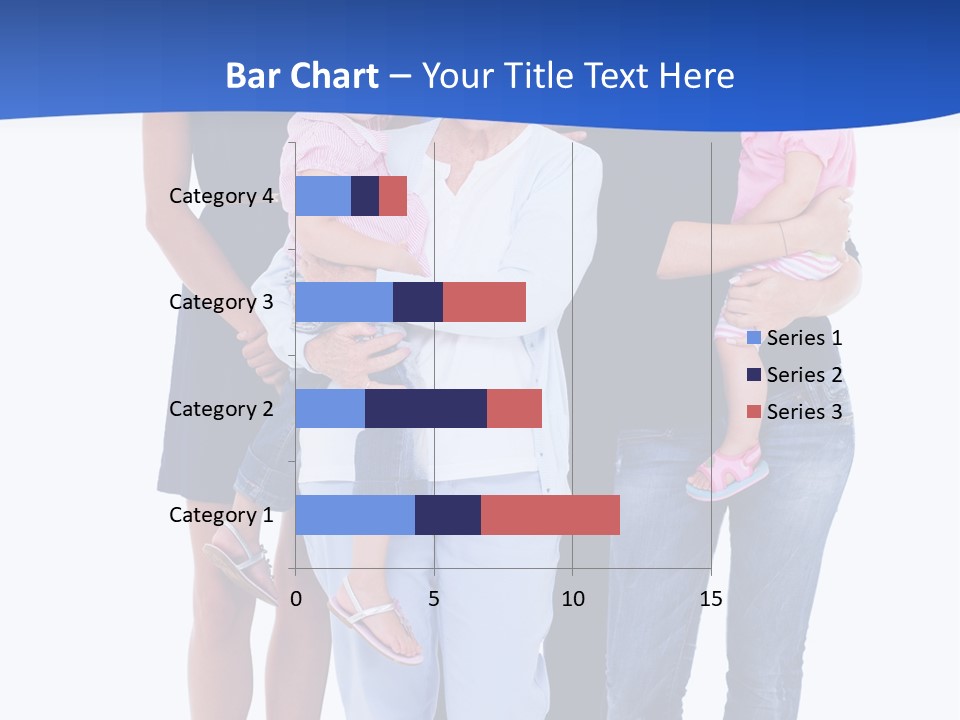 Bar Chart – Your Title Text Here

Category 4
Category 3
Category 2
Category 1

0
5
10
15

Series 1
Series 2
Series 3